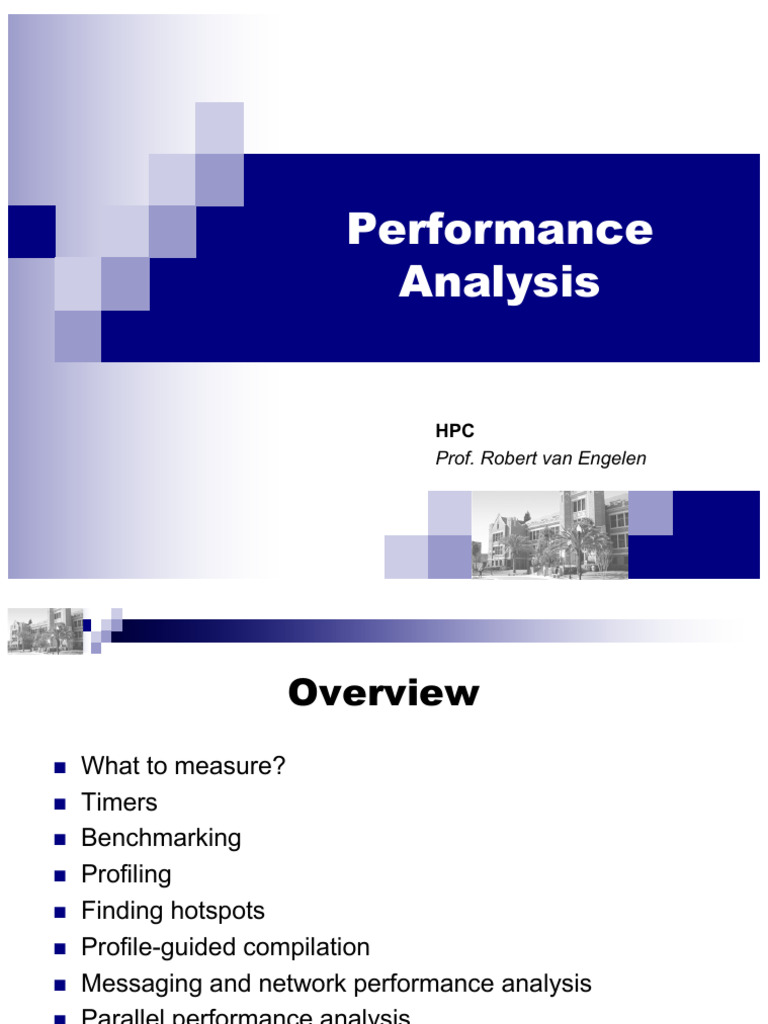 Performance Analysis

HPC
Prof. Robert van Engelen

Overview

- What to measure?
- Timers
- Benchmarking
- Profiling
- Finding hotspots
- Profile-guided compilation
- Messaging and network performance analysis
- Parallel performance analysis